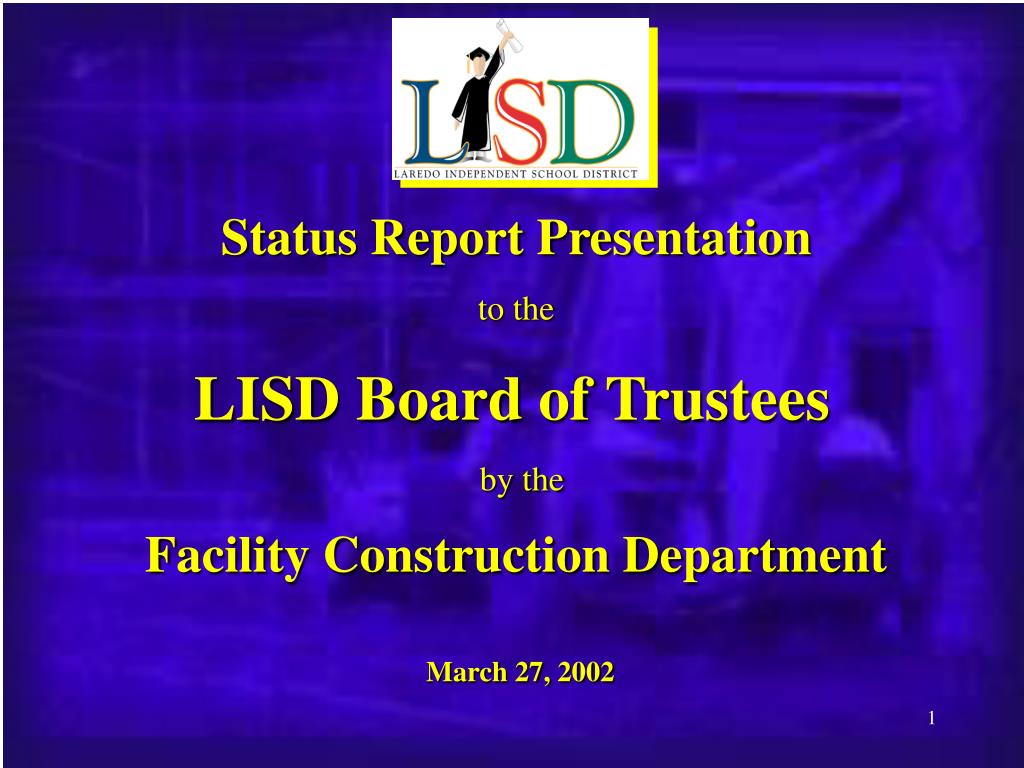 LISD
LAREDO INDEPENDENT SCHOOL DISTRICT

Status Report Presentation

to the

LISD Board of Trustees

by the

Facility Construction Department

March 27, 2002

1